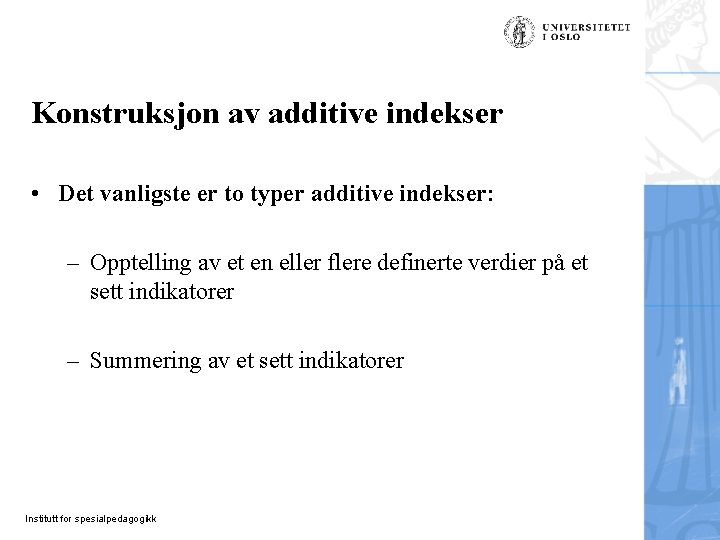 UNIVERSITETET
I OSLO

Konstruksjon av additive indekser

• Det vanligste er to typer additive indekser:

– Opptelling av et en eller flere definerte verdier på et sett indikatorer

– Summering av et sett indikatorer

Institutt for spesialpedagogikk